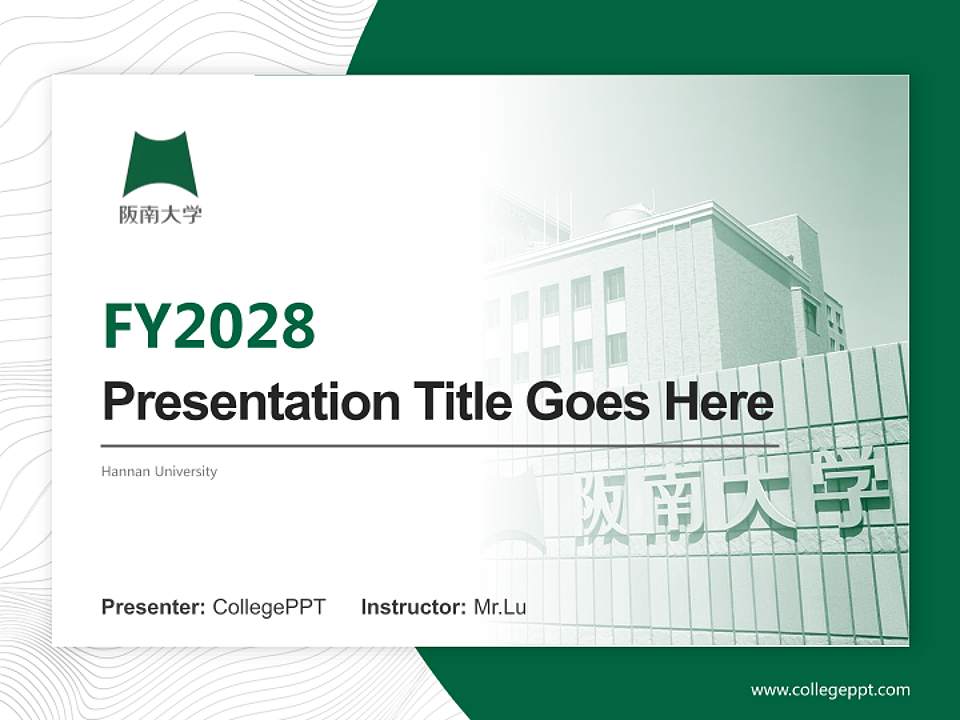 阪南大学

FY2028

Presentation Title Goes Here

Hannan University

阪南大学

Presenter: CollegePPT Instructor: Mr.Lu

www.collegeppt.com